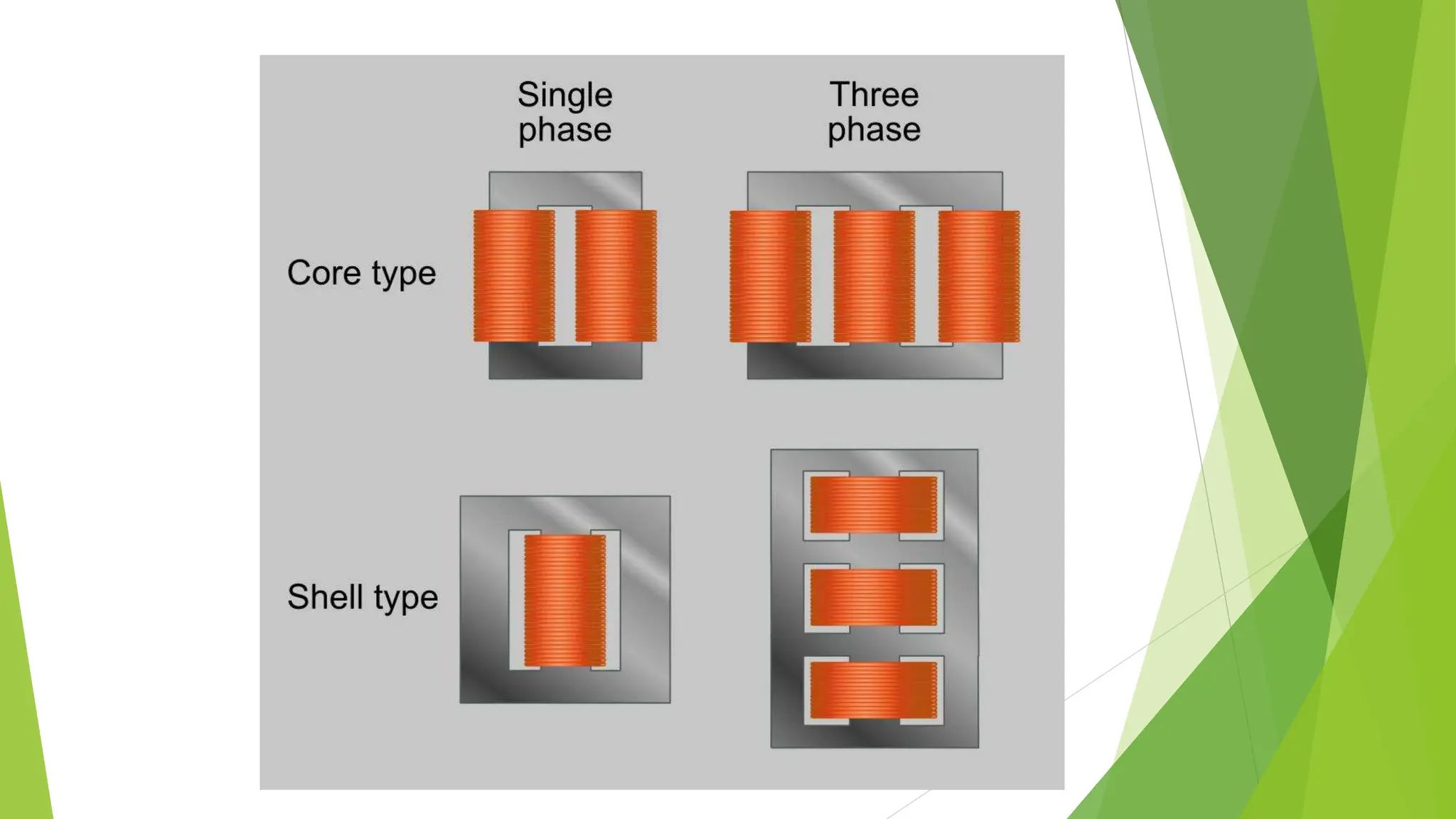 Single phase

Three phase

Core type

Shell type